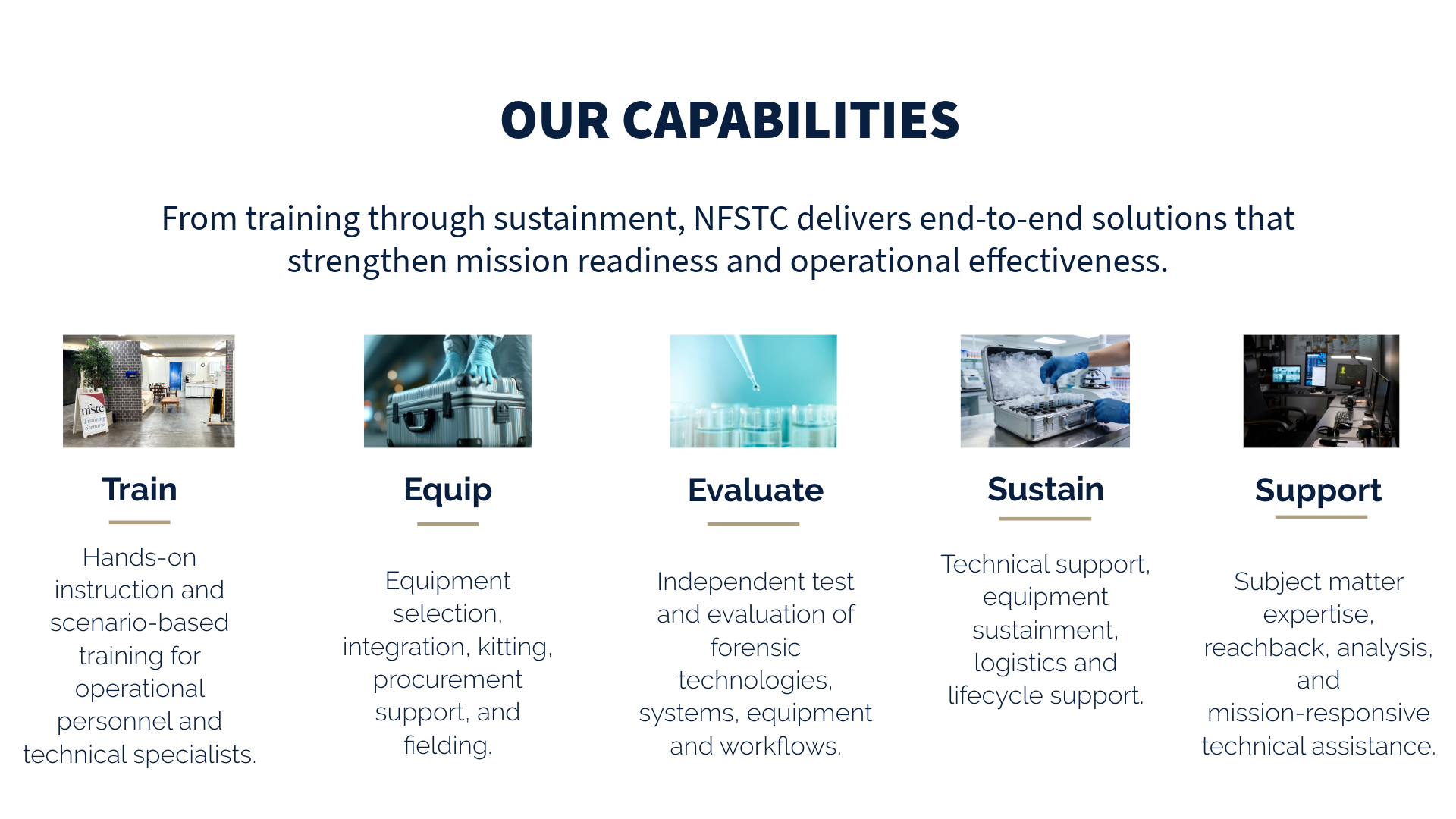 OUR CAPABILITIES

From training through sustainment, NFSTC delivers end-to-end solutions that strengthen mission readiness and operational effectiveness.

nfstc
Training
Scenarios

Train

Hands-on instruction and scenario-based training for operational personnel and technical specialists.

Equip

Equipment selection, integration, kitting, procurement support, and fielding.

Evaluate

Independent test and evaluation of forensic technologies, systems, equipment and workflows.

Sustain

Technical support, equipment sustainment, logistics and lifecycle support.

Support

Subject matter expertise, reachback, analysis, and mission-responsive technical assistance.